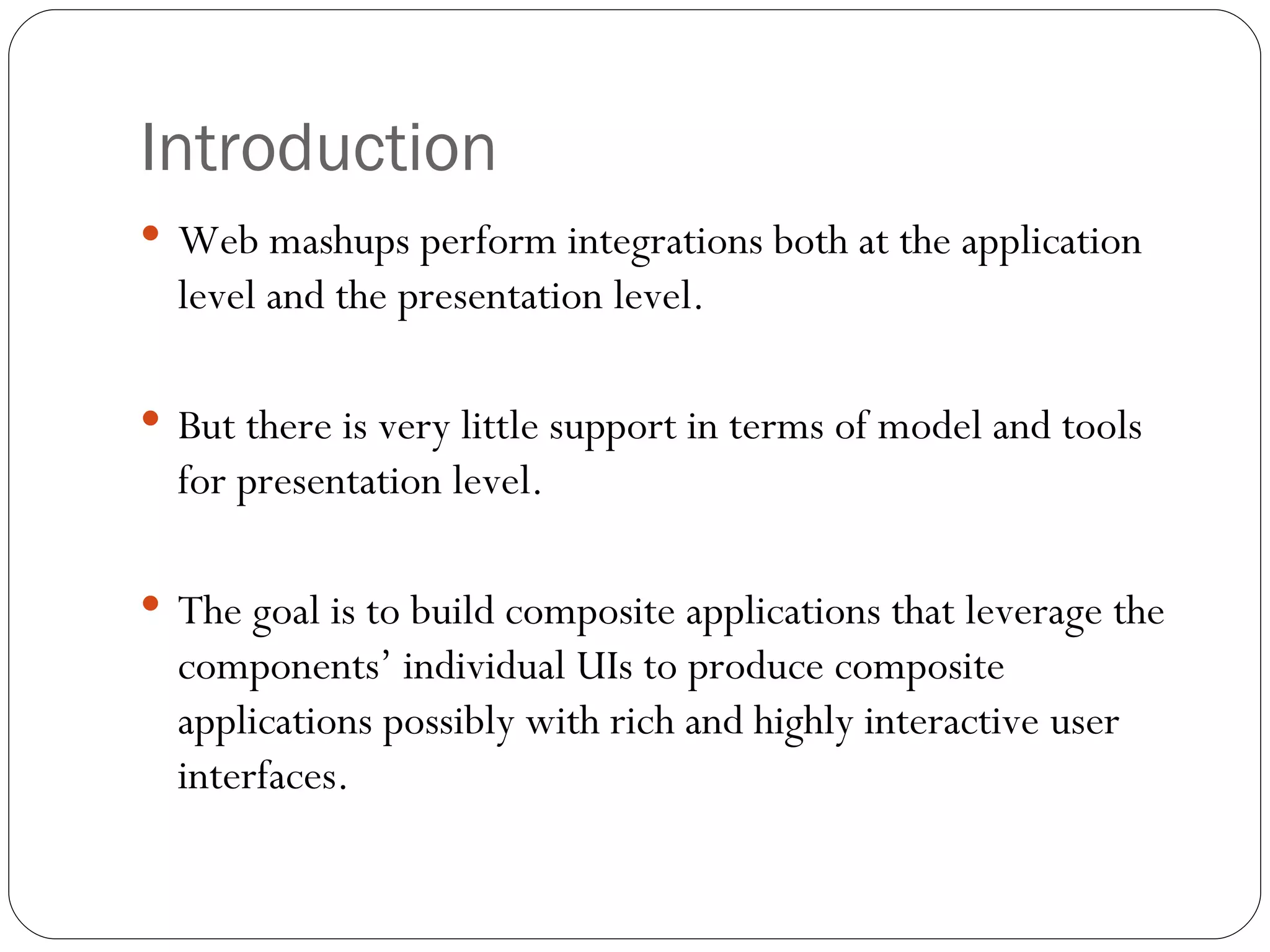 Introduction

• Web mashups perform integrations both at the application level and the presentation level.

• But there is very little support in terms of model and tools for presentation level.

• The goal is to build composite applications that leverage the components’ individual UIs to produce composite applications possibly with rich and highly interactive user interfaces.